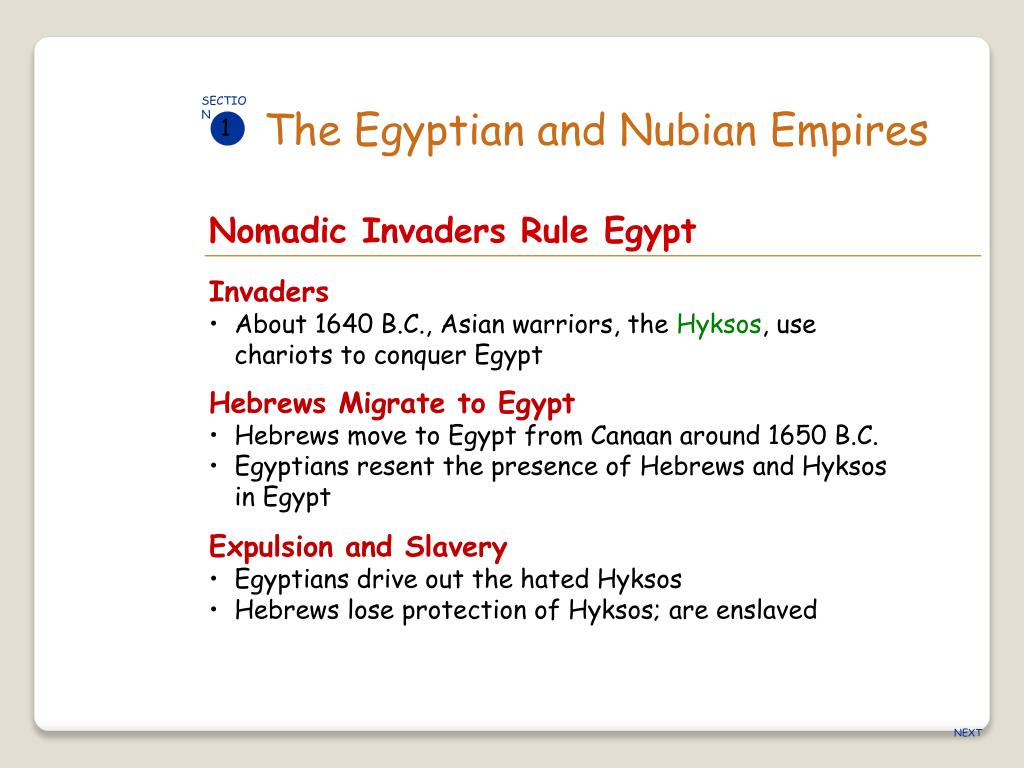 SECTIO
N
1

The Egyptian and Nubian Empires

Nomadic Invaders Rule Egypt

Invaders
• About 1640 B.C., Asian warriors, the Hyksos, use chariots to conquer Egypt

Hebrews Migrate to Egypt
• Hebrews move to Egypt from Canaan around 1650 B.C.
• Egyptians resent the presence of Hebrews and Hyksos in Egypt

Expulsion and Slavery
• Egyptians drive out the hated Hyksos
• Hebrews lose protection of Hyksos; are enslaved

NEXT